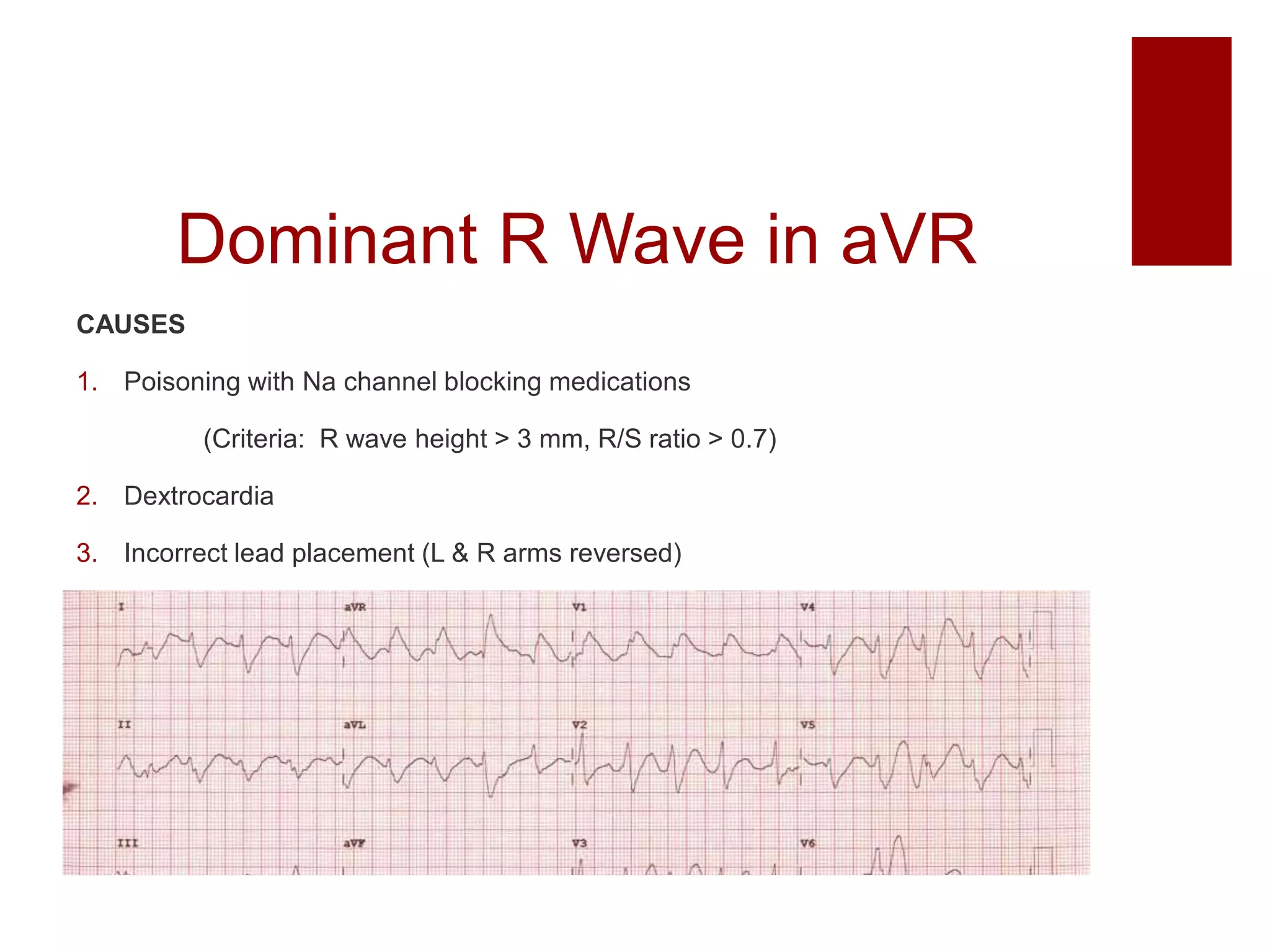 Dominant R Wave in aVR

CAUSES

1. Poisoning with Na channel blocking medications

(Criteria: R wave height > 3 mm, R/S ratio > 0.7)

2. Dextrocardia

3. Incorrect lead placement (L & R arms reversed)

I aVR V1 V4

II aVL V2 V5

III aVF V3 V6